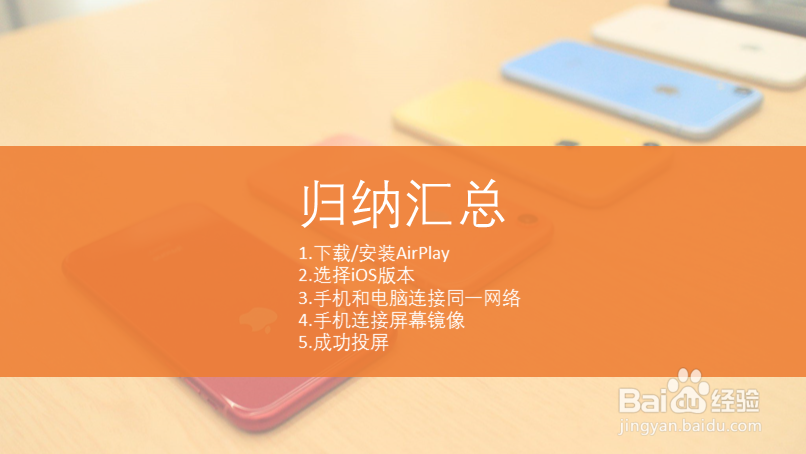 归纳汇总

1.下载/安装AirPlay
2.选择iOS版本
3.手机和电脑连接同一网络
4.手机连接屏幕镜像
5.成功投屏

Baidu经验
jingyan.baidu.com